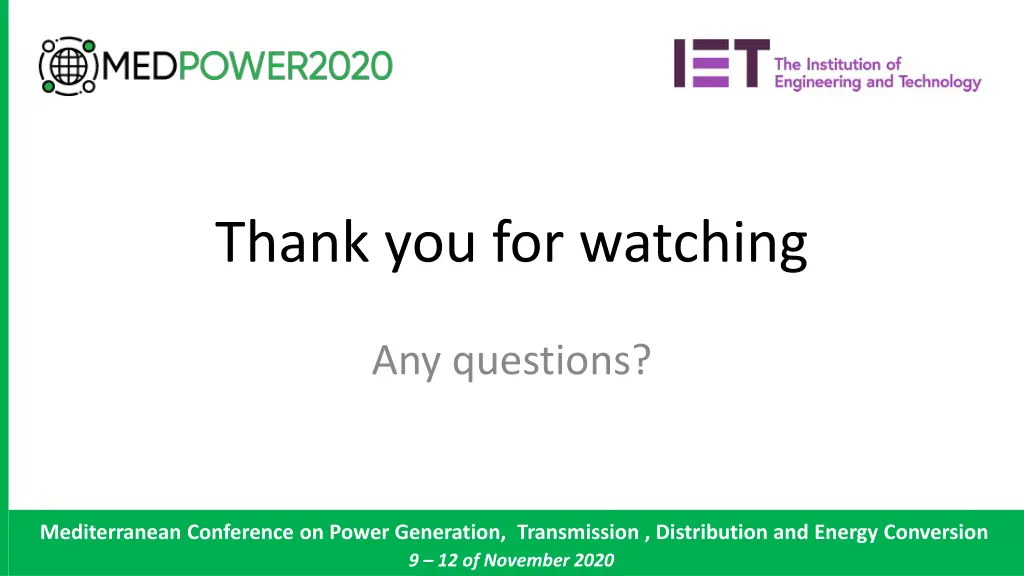 MEDPOWER2020

IET The Institution of Engineering and Technology

Thank you for watching

Any questions?

Mediterranean Conference on Power Generation, Transmission , Distribution and Energy Conversion
9 – 12 of November 2020